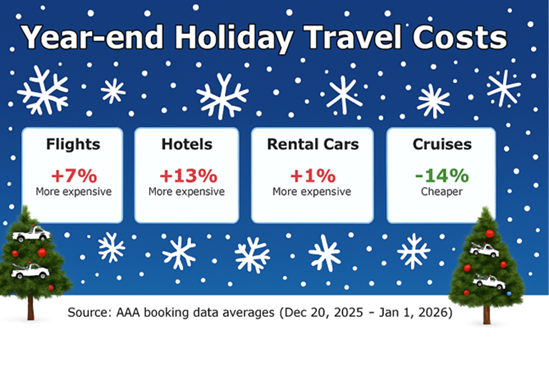 Year-end Holiday Travel Costs

Flights
+7%
More expensive

Hotels
+13%
More expensive

Rental Cars
+1%
More expensive

Cruises
-14%
Cheaper

Source: AAA booking data averages (Dec 20, 2025 - Jan 1, 2026)